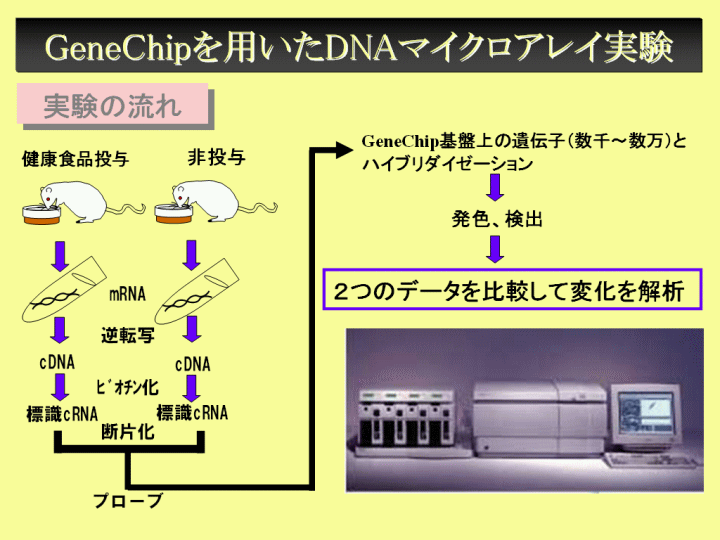 GeneChipを用いたDNAマイクロアレイ実験

実験の流れ

健康食品投与

非投与

mRNA

逆転写

cDNA

cDNA

ビオチン化

標識cRNA

標識cRNA

断片化

プローブ

GeneChip基盤上の遺伝子(数千～数万)とハイブリダイゼーション

発色、検出

2つのデータを比較して変化を解析